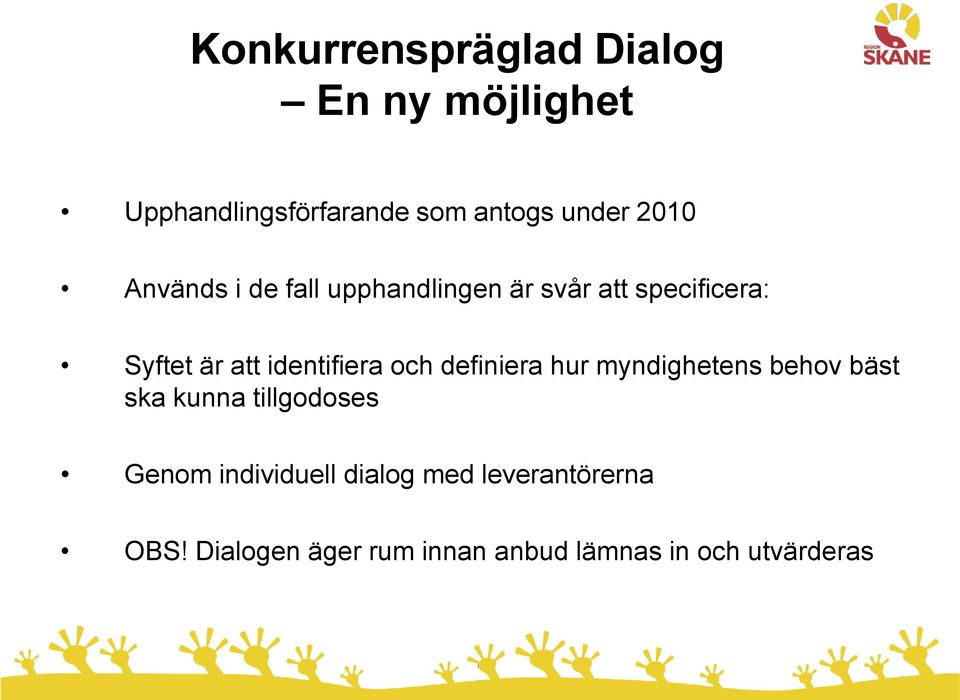 Konkurrenspräglad Dialog
– En ny möjlighet

REGION SKÅNE

• Upphandlingsförfarande som antogs under 2010

• Används i de fall upphandlingen är svår att specificera:

• Syftet är att identifiera och definiera hur myndighetens behov bäst ska kunna tillgodoses

• Genom individuell dialog med leverantörerna

• OBS! Dialogen äger rum innan anbud lämnas in och utvärderas